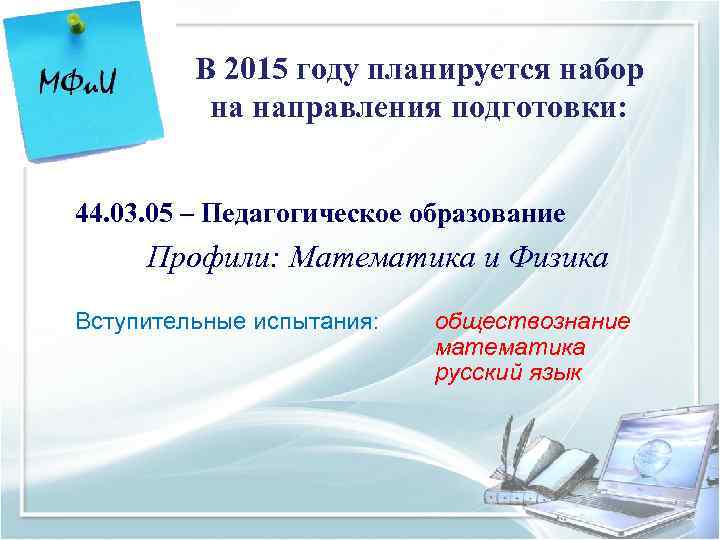 МФиИ

В 2015 году планируется набор на направления подготовки:

44.03.05 – Педагогическое образование

Профили: Математика и Физика

Вступительные испытания:

обществознание
математика
русский язык